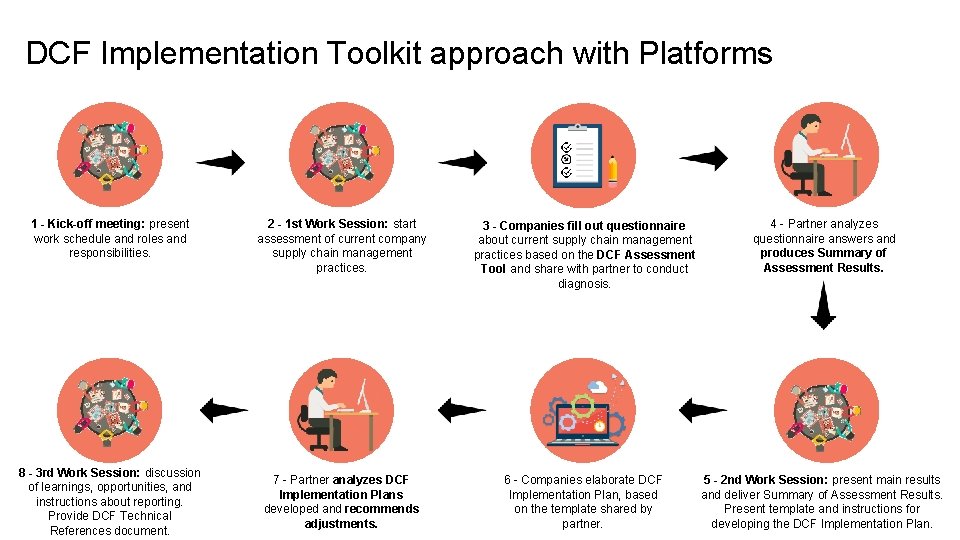 DCF Implementation Toolkit approach with Platforms

1 - Kick-off meeting: present work schedule and roles and responsibilities.

2 - 1st Work Session: start assessment of current company supply chain management practices.

3 - Companies fill out questionnaire about current supply chain management practices based on the DCF Assessment Tool and share with partner to conduct diagnosis.

4 - Partner analyzes questionnaire answers and produces Summary of Assessment Results.

5 - 2nd Work Session: present main results and deliver Summary of Assessment Results. Present template and instructions for developing the DCF Implementation Plan.

6 - Companies elaborate DCF Implementation Plan, based on the template shared by partner.

7 - Partner analyzes DCF Implementation Plans developed and recommends adjustments.

8 - 3rd Work Session: discussion of learnings, opportunities, and instructions about reporting. Provide DCF Technical References document.